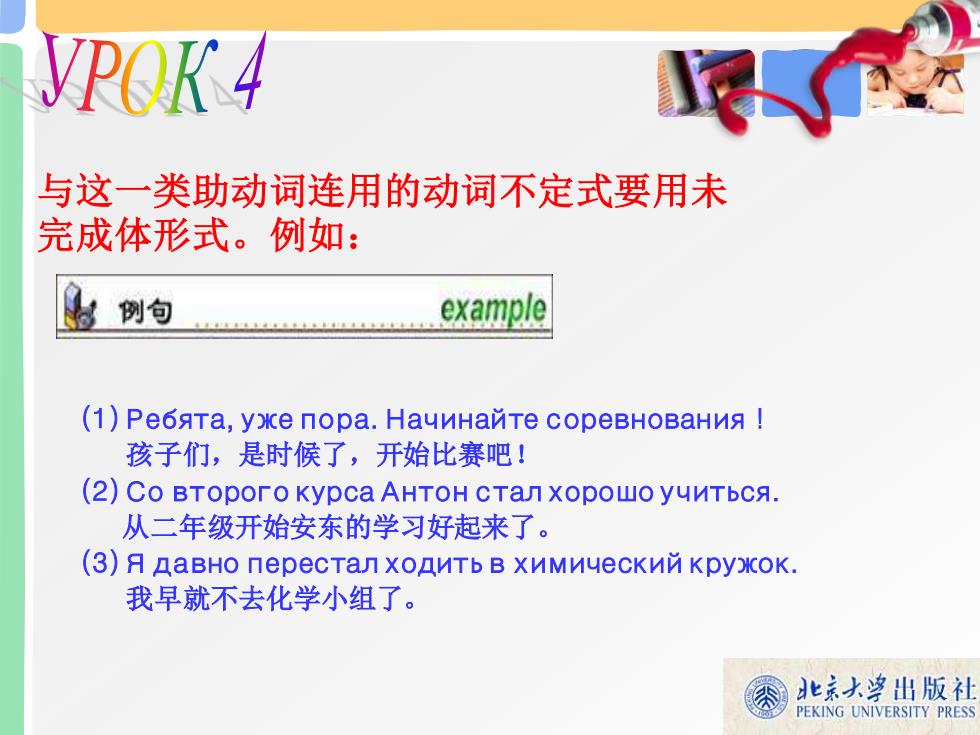 УРОК 4

与这一类助动词连用的动词不定式要用未完成体形式。例如：

例句 example

(1) Ребята, уже пора. Начинайте соревнования！
孩子们，是时候了，开始比赛吧！
(2) Со второго курса Антон стал хорошо учиться.
从二年级开始安东的学习好起来了。
(3) Я давно перестал ходить в химический кружок.
我早就不去化学小组了。

北京大学出版社
PEKING UNIVERSITY PRESS